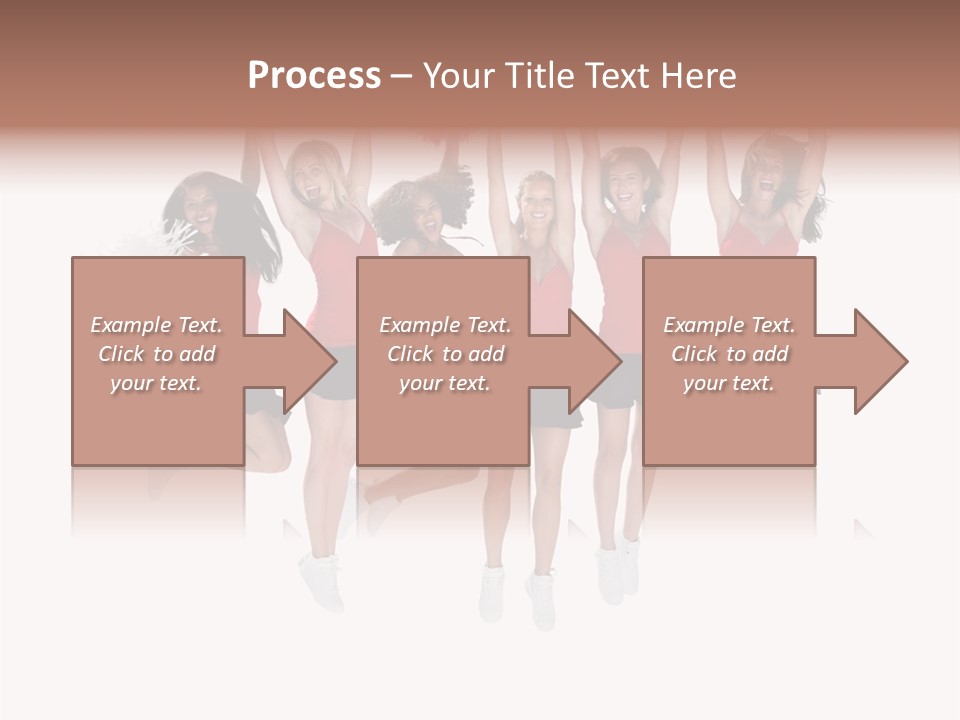 Process – Your Title Text Here

Example Text. Click to add your text.

Example Text. Click to add your text.

Example Text. Click to add your text.